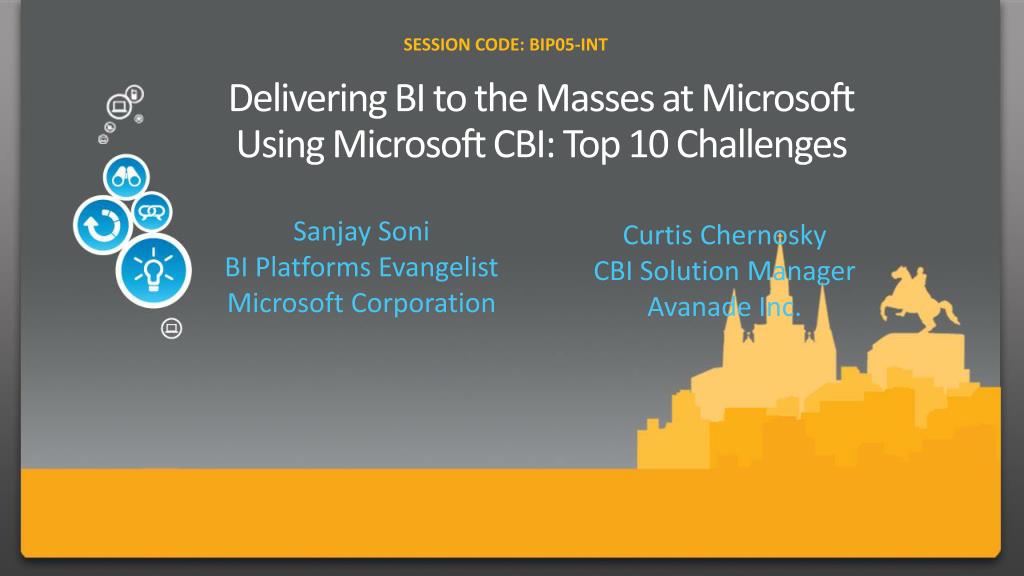 SESSION CODE: BIP05-INT

Delivering BI to the Masses at Microsoft Using Microsoft CBI: Top 10 Challenges

Sanjay Soni
BI Platforms Evangelist
Microsoft Corporation

Curtis Chernosky
CBI Solution Manager
Avanade Inc.